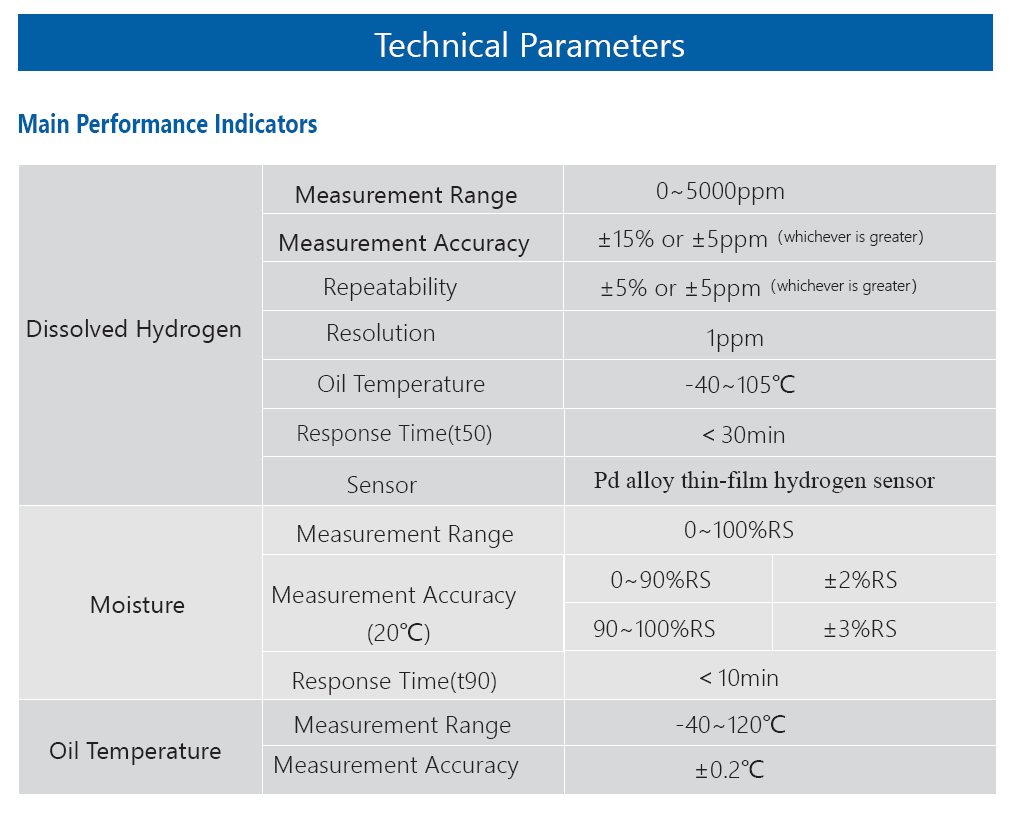 Technical Parameters

Main Performance Indicators

| | | | |
|---|---|---|---|
| Dissolved Hydrogen | Measurement Range | 0~5000ppm | |
| | Measurement Accuracy | ±15% or ±5ppm (whichever is greater) | |
| | Repeatability | ±5% or ±5ppm (whichever is greater) | |
| | Resolution | 1ppm | |
| | Oil Temperature | -40~105℃ | |
| | Response Time(t50) | < 30min | |
| | Sensor | Pd alloy thin-film hydrogen sensor | |
| Moisture | Measurement Range | 0~100%RS | |
| | Measurement Accuracy (20℃) | 0~90%RS | ±2%RS |
| | | 90~100%RS | ±3%RS |
| | Response Time(t90) | < 10min | |
| Oil Temperature | Measurement Range | -40~120℃ | |
| | Measurement Accuracy | ±0.2℃ | |